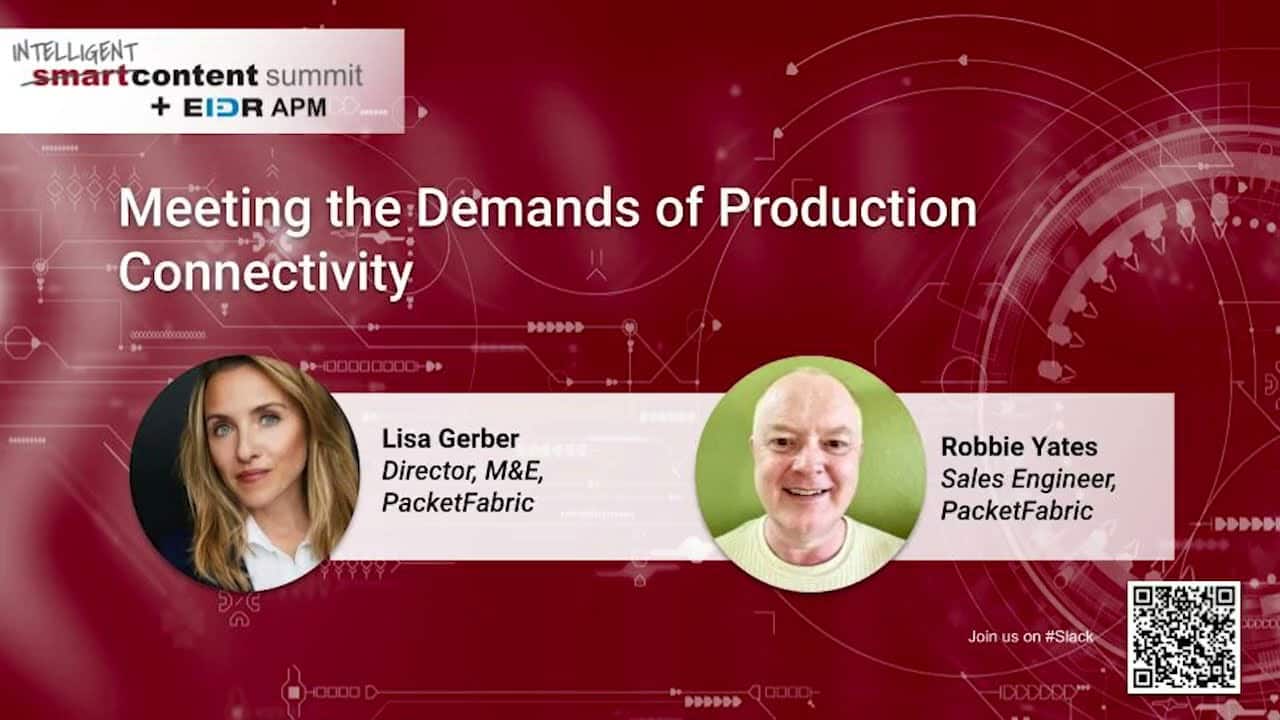 INTELLIGENT
smartcontent summit
+ EIDR APM

Meeting the Demands of Production Connectivity

Lisa Gerber
Director, M&E,
PacketFabric

Robbie Yates
Sales Engineer,
PacketFabric

Join us on #Slack